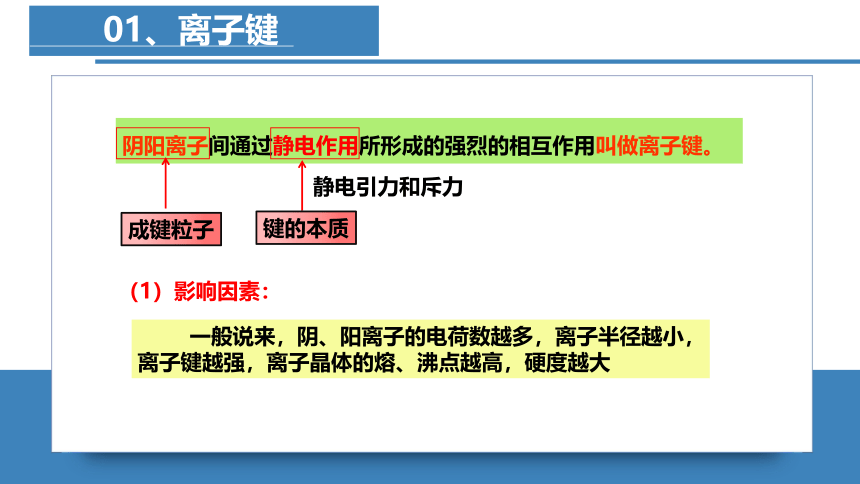 01、离子键

阴阳离子间通过静电作用所形成的强烈的相互作用叫做离子键。

静电引力和斥力

成键粒子

键的本质

（1）影响因素：

一般说来，阴、阳离子的电荷数越多，离子半径越小，离子键越强，离子晶体的熔、沸点越高，硬度越大